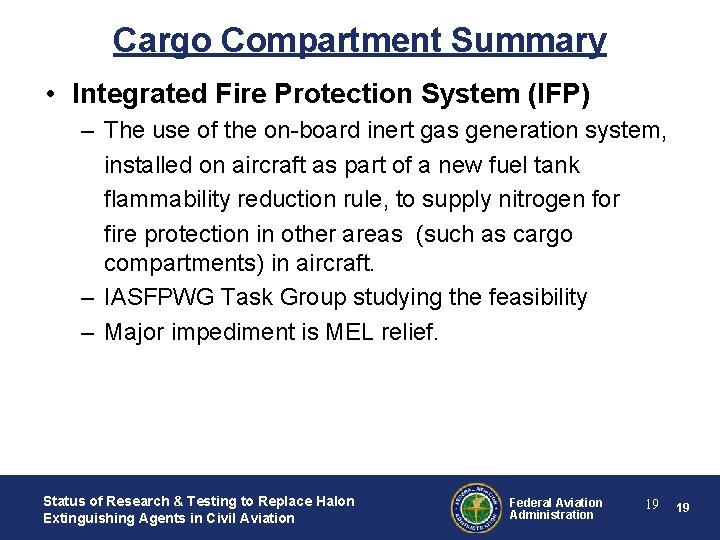 Cargo Compartment Summary

• Integrated Fire Protection System (IFP)

– The use of the on-board inert gas generation system, installed on aircraft as part of a new fuel tank flammability reduction rule, to supply nitrogen for fire protection in other areas (such as cargo compartments) in aircraft.

– IASFPWG Task Group studying the feasibility

– Major impediment is MEL relief.

Status of Research & Testing to Replace Halon Extinguishing Agents in Civil Aviation

FEDERAL AVIATION ADMINISTRATION

Federal Aviation Administration

19 19